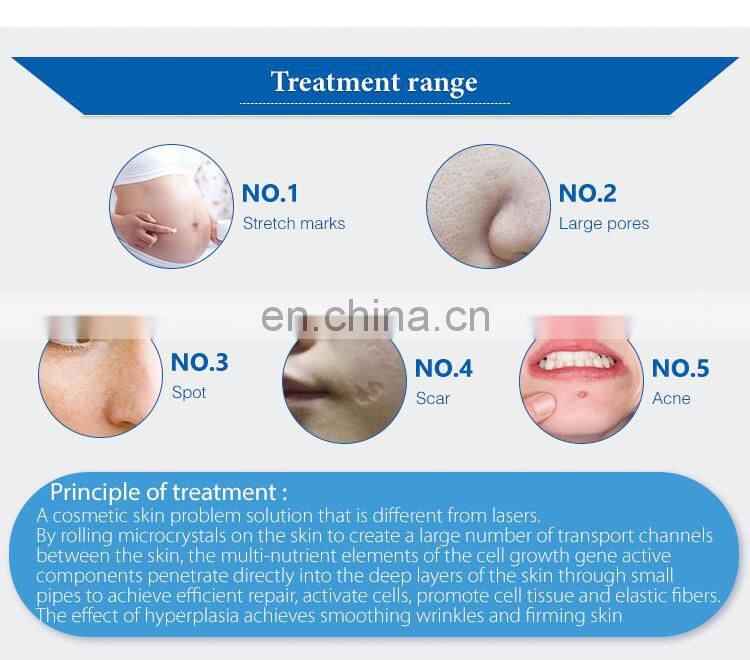 Treatment range

NO.1
Stretch marks

NO.2
Large pores

en.china.cn

NO.3
Spot

NO.4
Scar

NO.5
Acne

Principle of treatment :
A cosmetic skin problem solution that is different from lasers.
By rolling microcrystals on the skin to create a large number of transport channels between the skin, the multi-nutrient elements of the cell growth gene active components penetrate directly into the deep layers of the skin through small pipes to achieve efficient repair, activate cells, promote cell tissue and elastic fibers. The effect of hyperplasia achieves smoothing wrinkles and firming skin